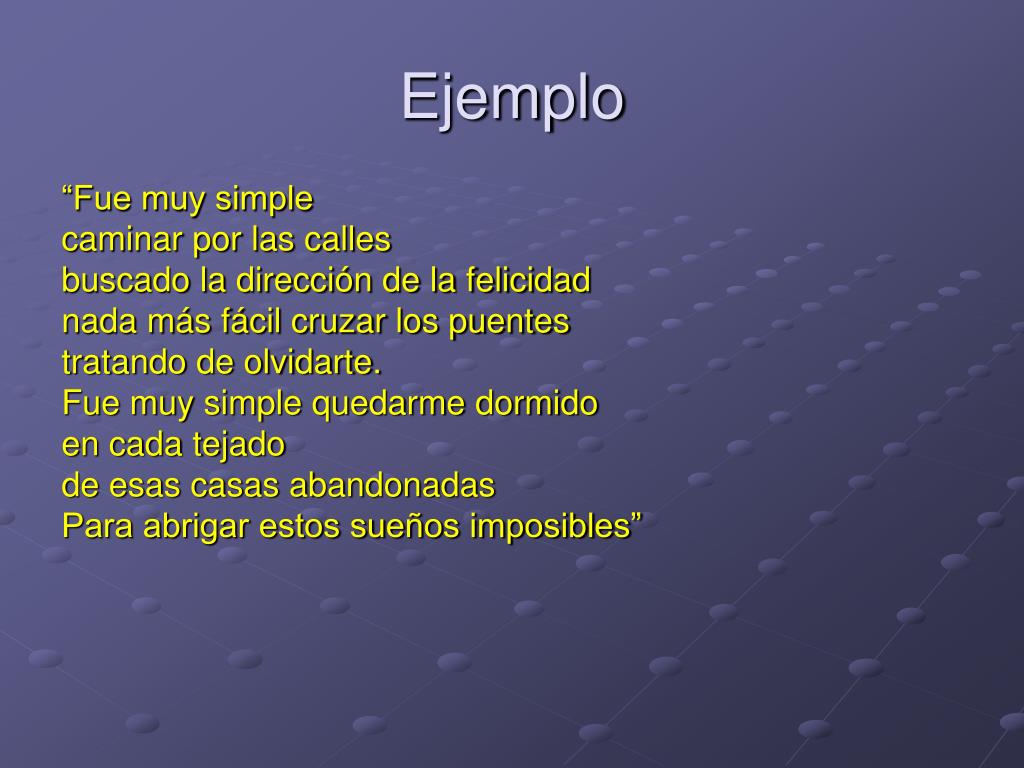 Ejemplo

“Fue muy simple
caminar por las calles
buscado la dirección de la felicidad
nada más fácil cruzar los puentes
tratando de olvidarte.
Fue muy simple quedarme dormido
en cada tejado
de esas casas abandonadas
Para abrigar estos sueños imposibles”